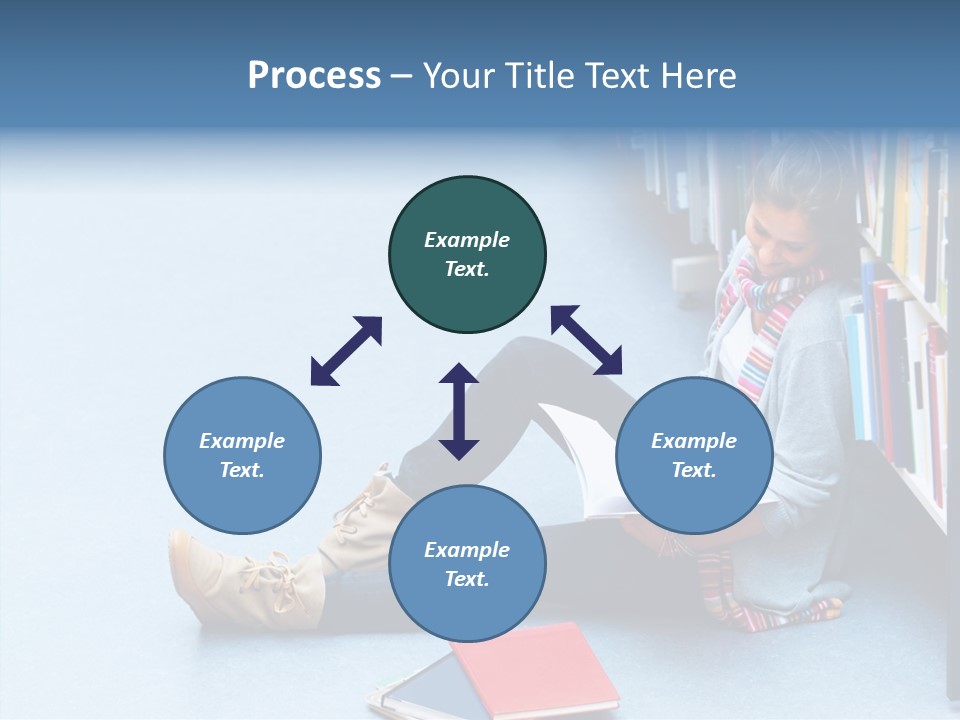 Process – Your Title Text Here

Example Text.

Example Text.

Example Text.

Example Text.